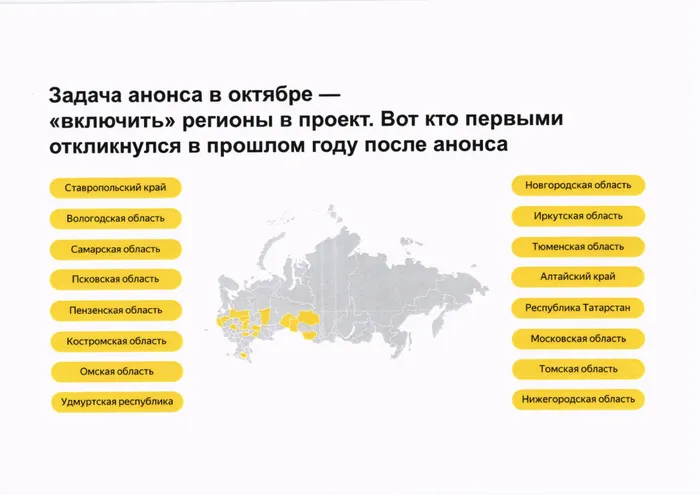 Задача анонса в октябре — «включить» регионы в проект. Вот кто первыми откликнулся в прошлом году после анонса

Ставропольский край
Вологодская область
Самарская область
Псковская область
Пензенская область
Костромская область
Омская область
Удмуртская республика

Новгородская область
Иркутская область
Тюменская область
Алтайский край
Республика Татарстан
Московская область
Томская область
Нижегородская область